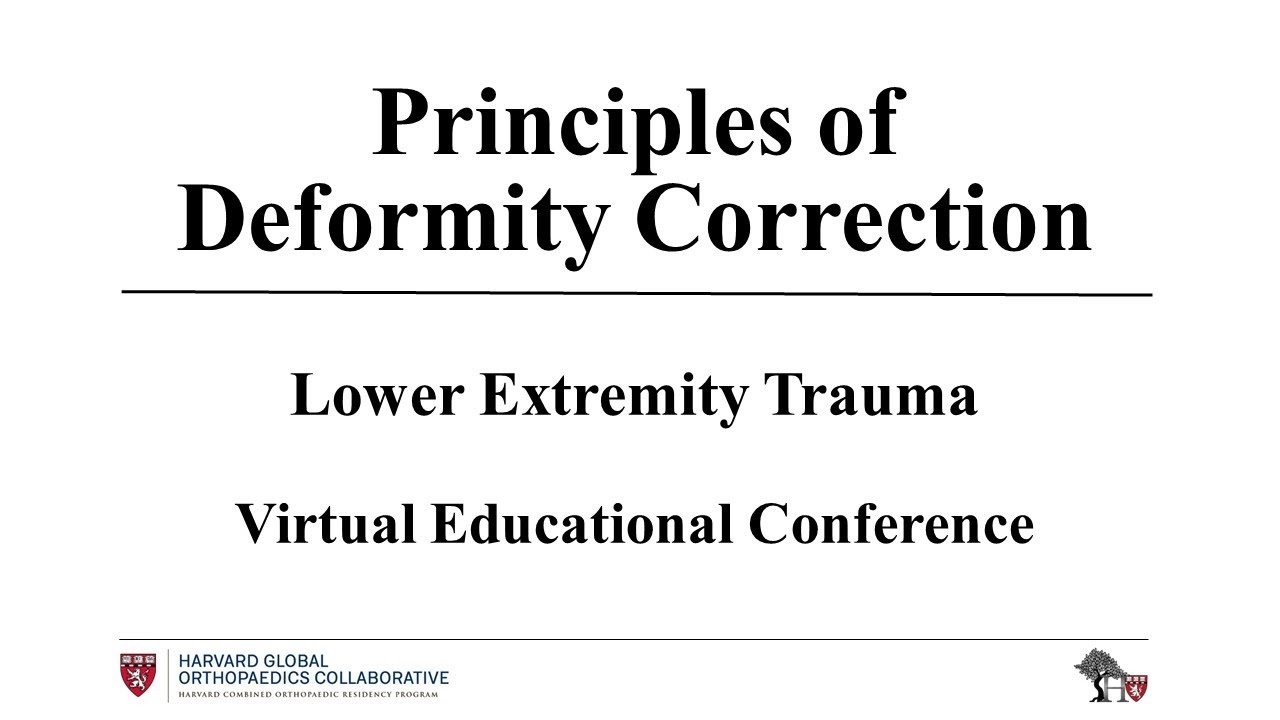 Principles of Deformity Correction

Lower Extremity Trauma

Virtual Educational Conference

HARVARD GLOBAL ORTHOPAEDICS COLLABORATIVE
HARVARD COMBINED ORTHOPAEDIC RESIDENCY PROGRAM